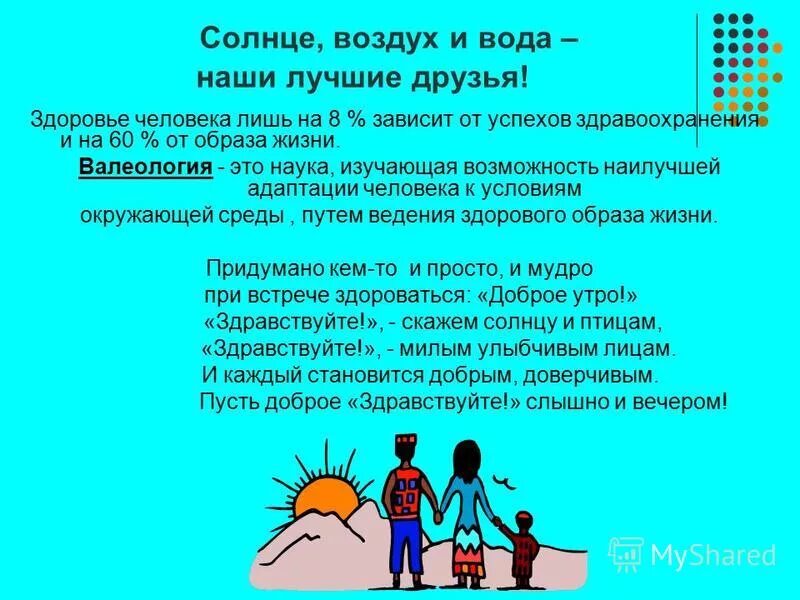 Солнце, воздух и вода –
наши лучшие друзья!

Здоровье человека лишь на 8 % зависит от успехов здравоохранения и на 60 % от образа жизни.

Валеология - это наука, изучающая возможность наилучшей адаптации человека к условиям окружающей среды , путем ведения здорового образа жизни.

Придумано кем-то и просто, и мудро
при встрече здороваться: «Доброе утро!»
«Здравствуйте!», - скажем солнцу и птицам,
«Здравствуйте!», - милым улыбчивым лицам.
И каждый становится добрым, доверчивым.
Пусть доброе «Здравствуйте!» слышно и вечером!

MyShared